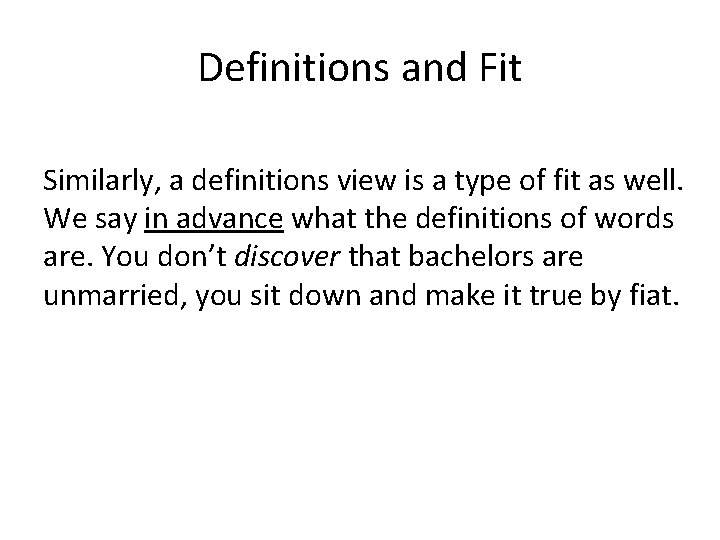 Definitions and Fit

Similarly, a definitions view is a type of fit as well. We say in advance what the definitions of words are. You don’t discover that bachelors are unmarried, you sit down and make it true by fiat.